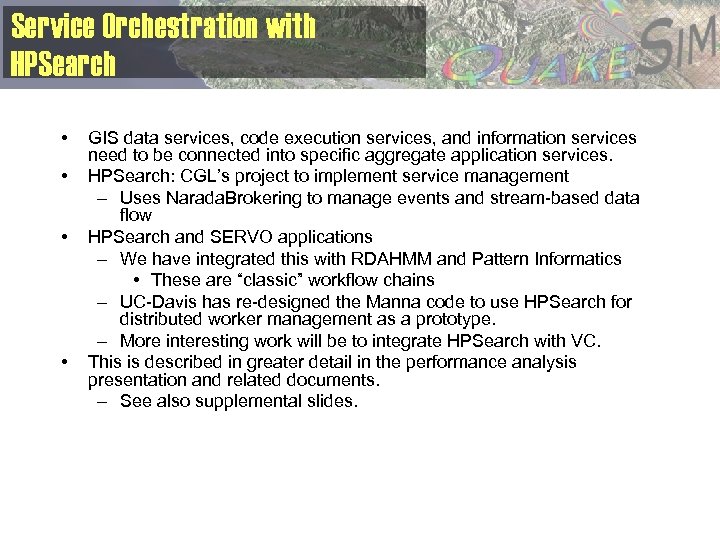 Service Orchestration with HPSearch

QUAKESIM

• GIS data services, code execution services, and information services need to be connected into specific aggregate application services.
• HPSearch: CGL's project to implement service management
  – Uses NaradaBrokering to manage events and stream-based data flow
• HPSearch and SERVO applications
  – We have integrated this with RDAHMM and Pattern Informatics
    • These are "classic" workflow chains
  – UC-Davis has re-designed the Manna code to use HPSearch for distributed worker management as a prototype.
  – More interesting work will be to integrate HPSearch with VC.
• This is described in greater detail in the performance analysis presentation and related documents.
  – See also supplemental slides.